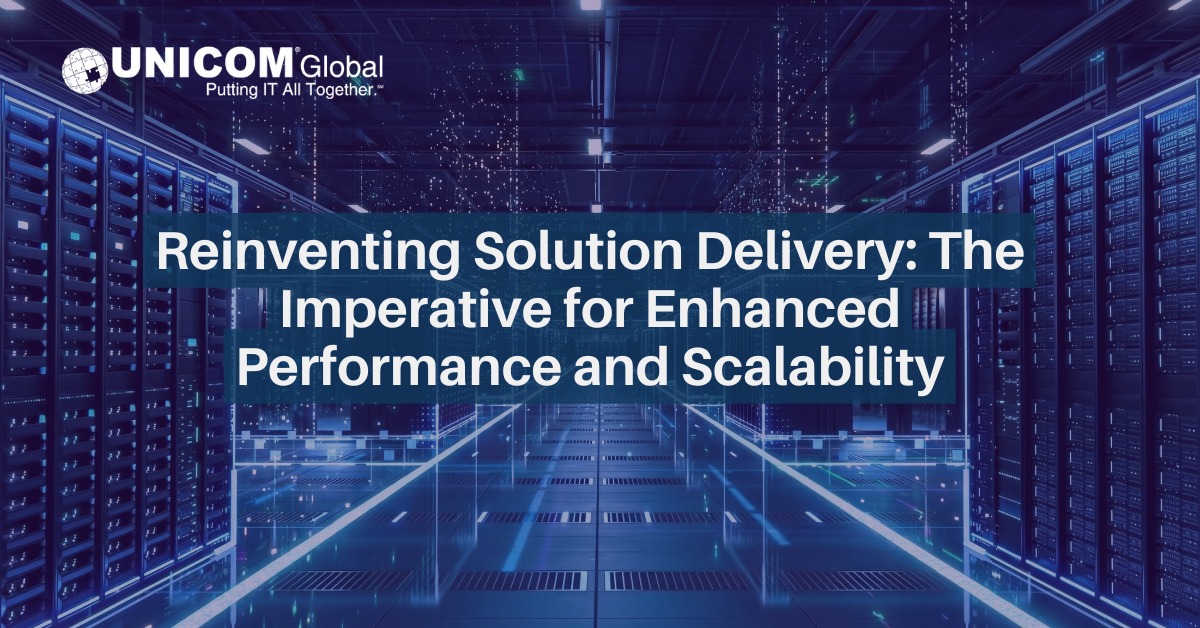 UNICOM® Global
Putting IT All Together.℠

Reinventing Solution Delivery: The Imperative for Enhanced Performance and Scalability